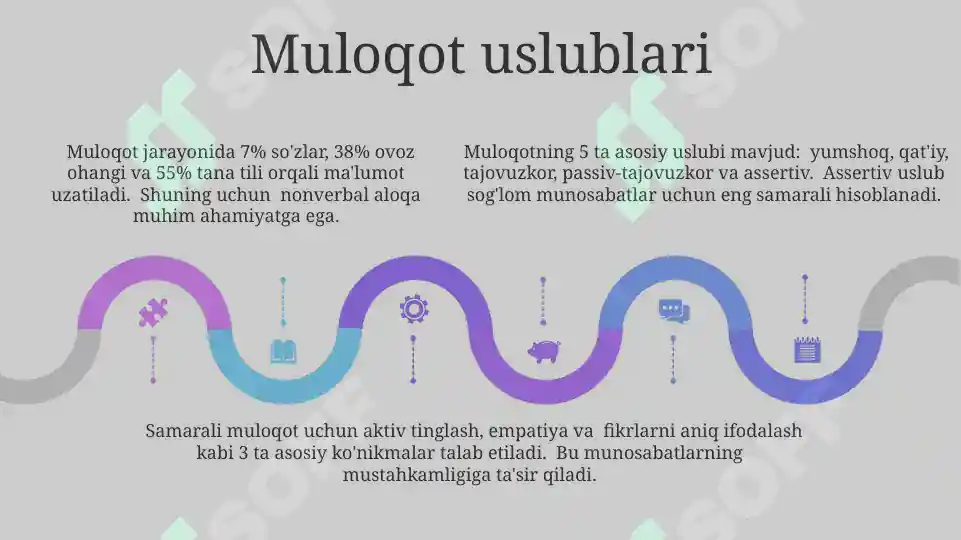 Muloqot uslublari

Muloqot jarayonida 7% so'zlar, 38% ovoz ohangi va 55% tana tili orqali ma'lumot uzatiladi. Shuning uchun nonverbal aloqa muhim ahamiyatga ega.

Muloqotning 5 ta asosiy uslubi mavjud: yumshoq, qat'iy, tajovuzkor, passiv-tajovuzkor va assertiv. Assertiv uslub sog'lom munosabatlar uchun eng samarali hisoblanadi.

Samarali muloqot uchun aktiv tinglash, empatiya va fikrlarni aniq ifodalash kabi 3 ta asosiy ko'nikmalar talab etiladi. Bu munosabatlarning mustahkamligiga ta'sir qiladi.